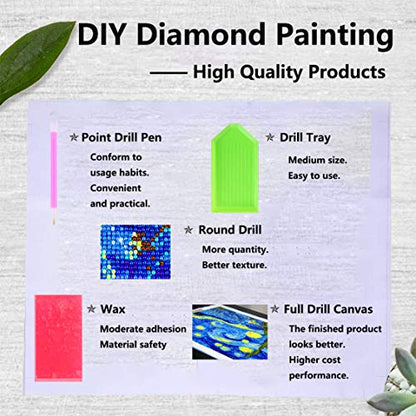 DIY Diamond Painting

—— High Quality Products

☆ Point Drill Pen
Conform to usage habits. Convenient and practical.

☆ Drill Tray
Medium size. Easy to use.

☆ Round Drill
More quantity. Better texture.

☆ Wax
Moderate adhesion
Material safety

☆ Full Drill Canvas
The finished product looks better. Higher cost performance.